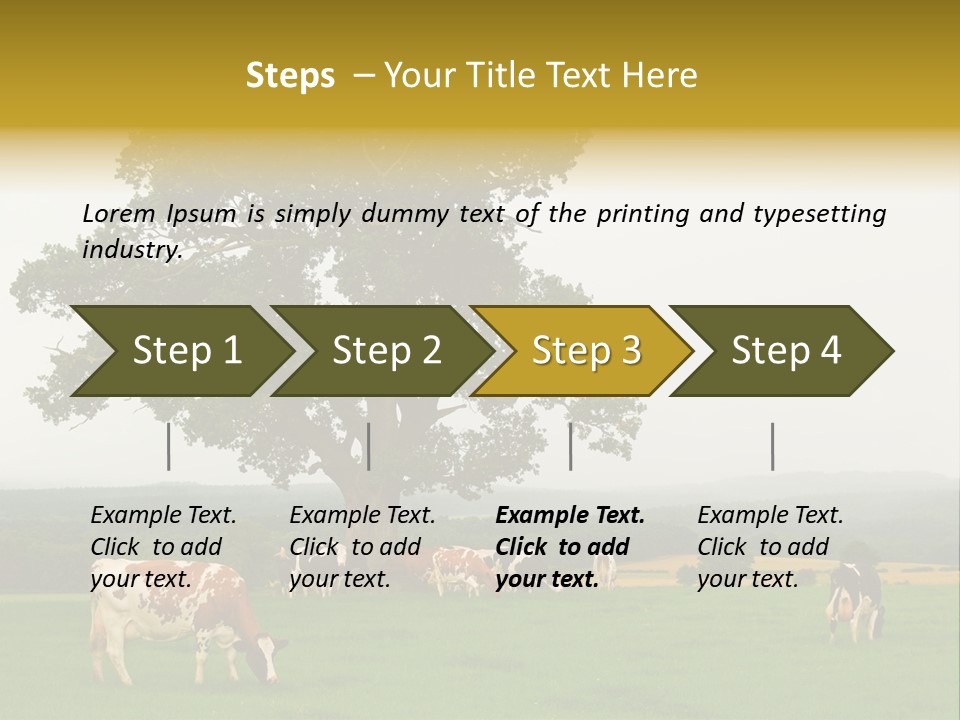 Steps – Your Title Text Here

Lorem Ipsum is simply dummy text of the printing and typesetting industry.

Step 1

Step 2

Step 3

Step 4

Example Text. Click to add your text.

Example Text. Click to add your text.

Example Text. Click to add your text.

Example Text. Click to add your text.